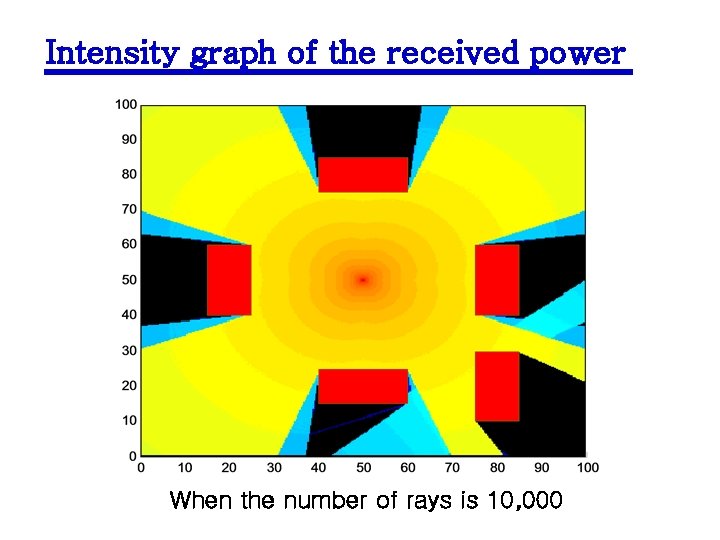 Intensity graph of the received power

100
90
80
70
60
50
40
30
20
10
0

0 10 20 30 40 50 60 70 80 90 100

When the number of rays is 10,000